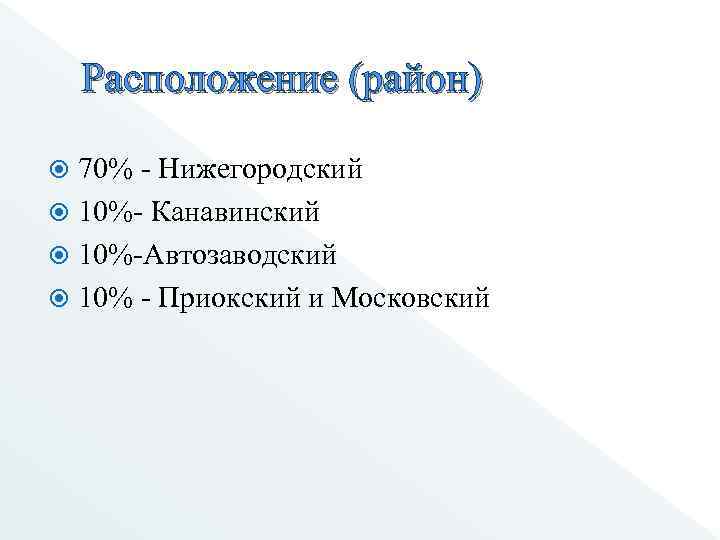 Расположение (район)

70% - Нижегородский
10%- Канавинский
10%-Автозаводский
10% - Приокский и Московский